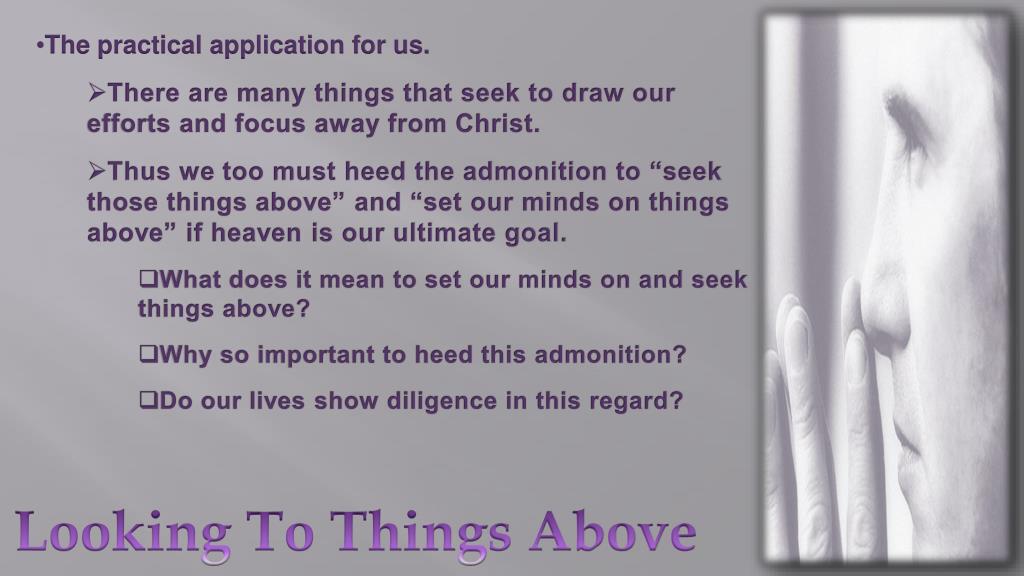 •The practical application for us.

➢There are many things that seek to draw our efforts and focus away from Christ.

➢Thus we too must heed the admonition to “seek those things above” and “set our minds on things above” if heaven is our ultimate goal.

❑What does it mean to set our minds on and seek things above?

❑Why so important to heed this admonition?

❑Do our lives show diligence in this regard?

Looking To Things Above